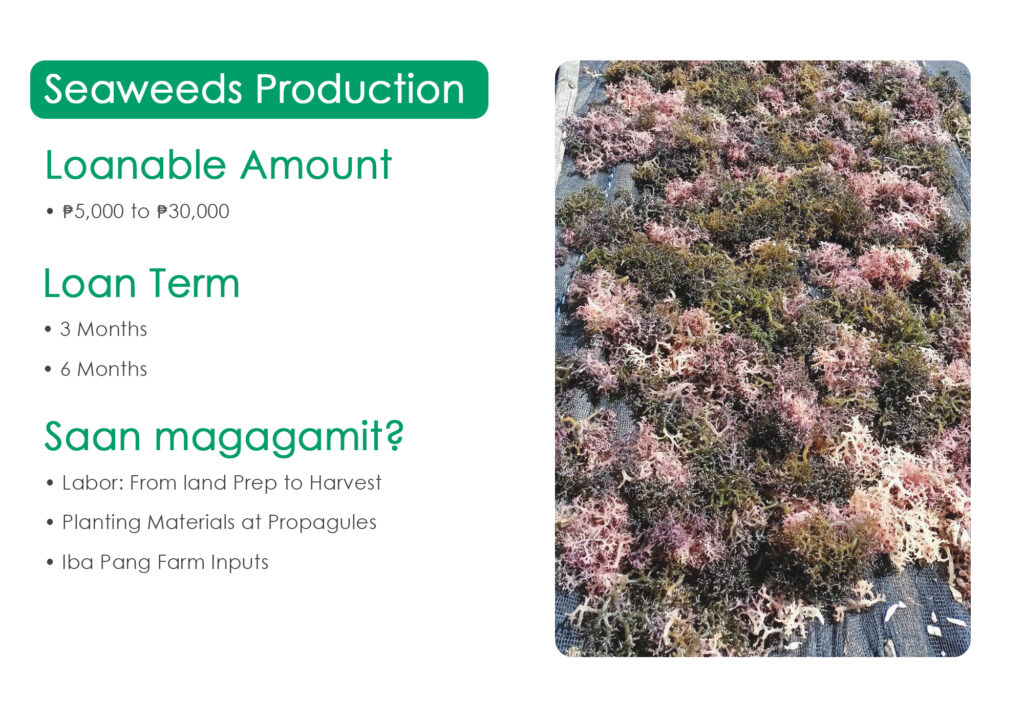 Seaweeds Production

Loanable Amount

• ₱5,000 to ₱30,000

Loan Term

• 3 Months

• 6 Months

Saan magagamit?

• Labor: From land Prep to Harvest

• Planting Materials at Propagules

• Iba Pang Farm Inputs